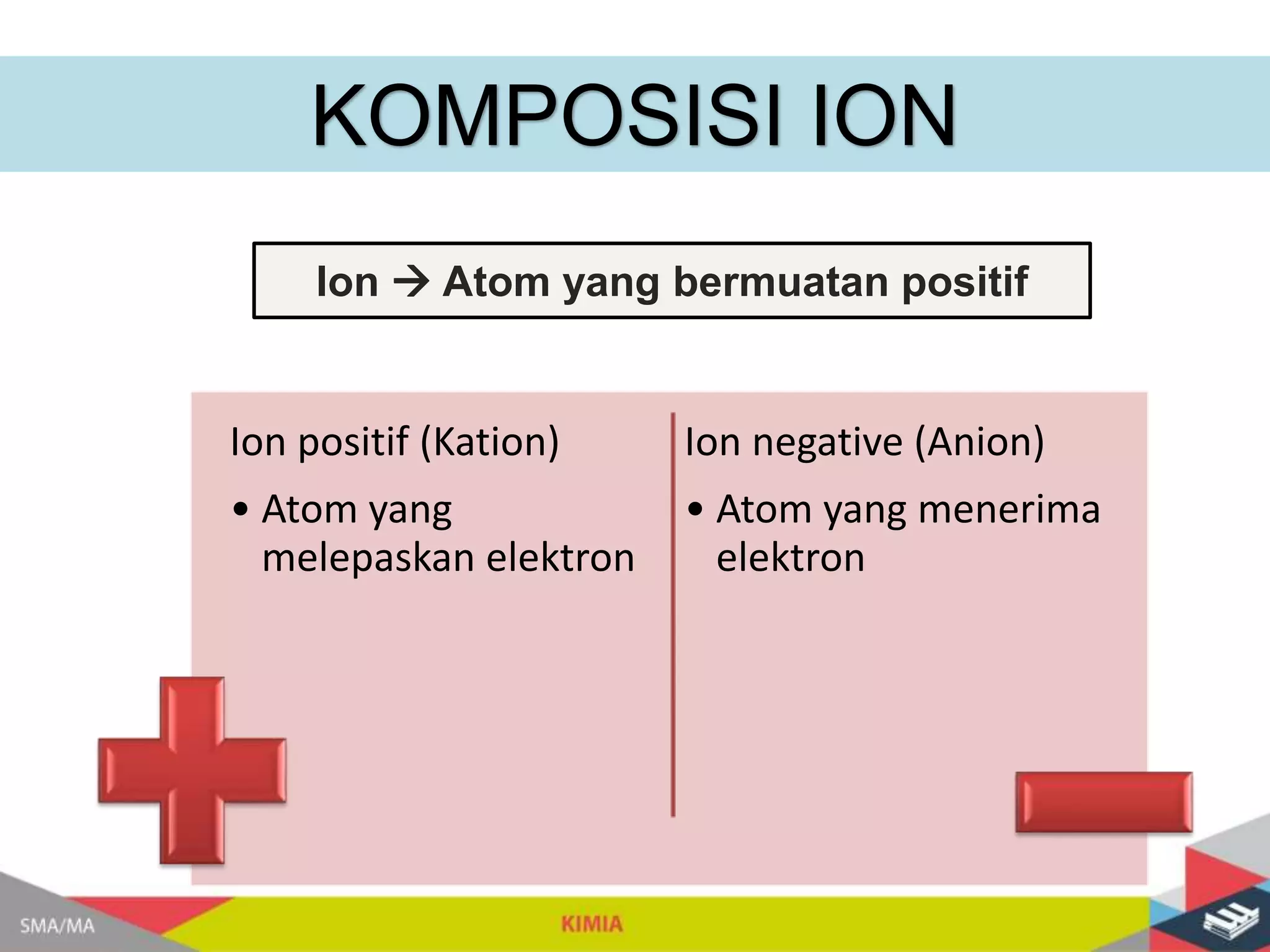 KOMPOSISI ION

Ion → Atom yang bermuatan positif

Ion positif (Kation)

• Atom yang melepaskan elektron

Ion negative (Anion)

• Atom yang menerima elektron

SMA/MA

KIMIA